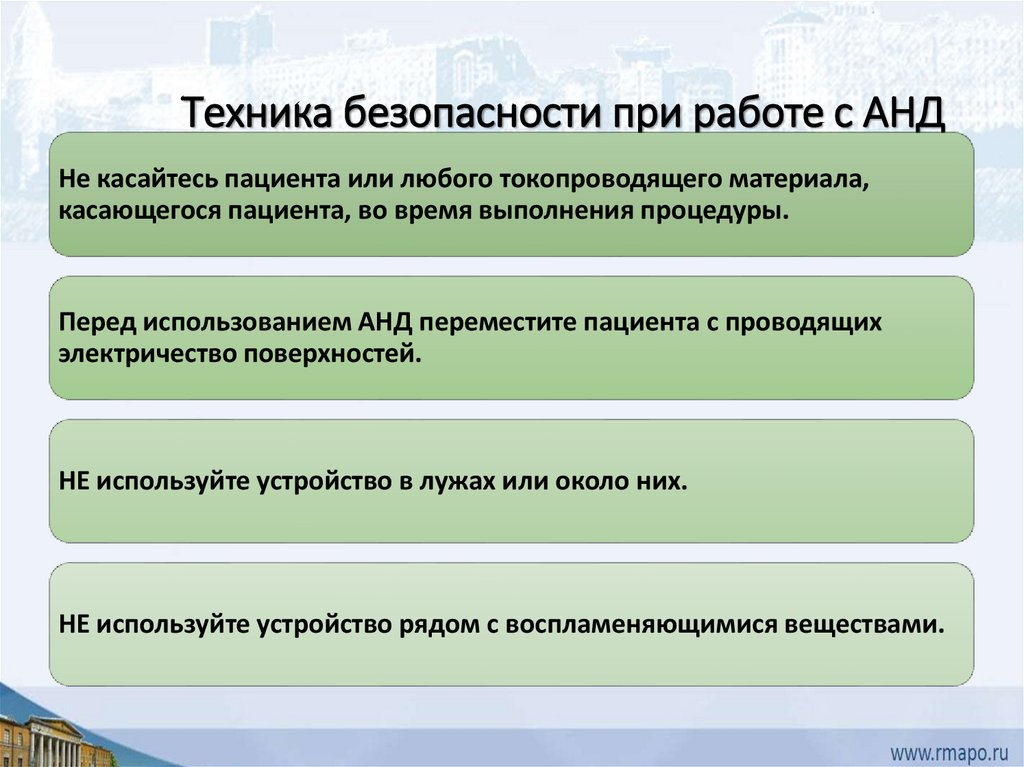 Техника безопасности при работе с АНД

Не касайтесь пациента или любого токопроводящего материала, касающегося пациента, во время выполнения процедуры.

Перед использованием АНД переместите пациента с проводящих электричество поверхностей.

НЕ используйте устройство в лужах или около них.

НЕ используйте устройство рядом с воспламеняющимися веществами.

www.rmapo.ru